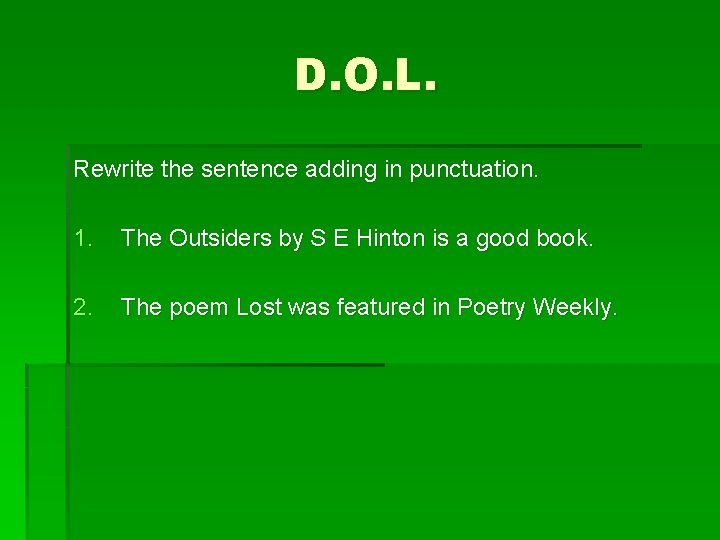 D.O.L.

Rewrite the sentence adding in punctuation.

1. The Outsiders by S E Hinton is a good book.

2. The poem Lost was featured in Poetry Weekly.